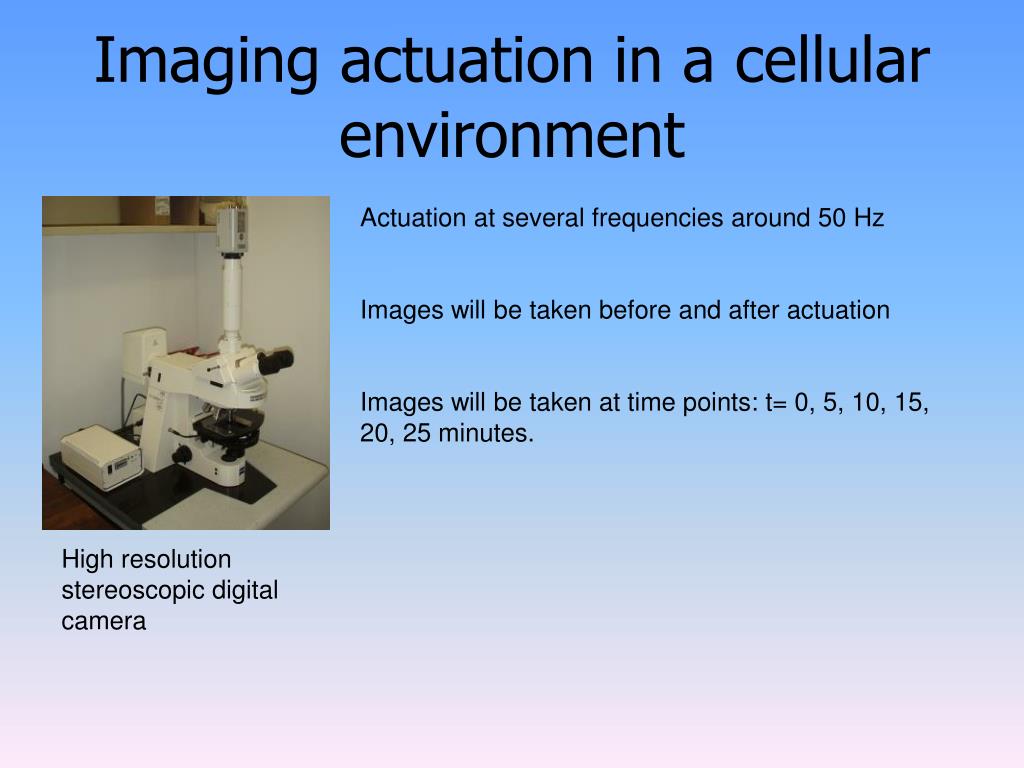 Imaging actuation in a cellular environment

Actuation at several frequencies around 50 Hz

Images will be taken before and after actuation

Images will be taken at time points: t= 0, 5, 10, 15, 20, 25 minutes.

High resolution stereoscopic digital camera